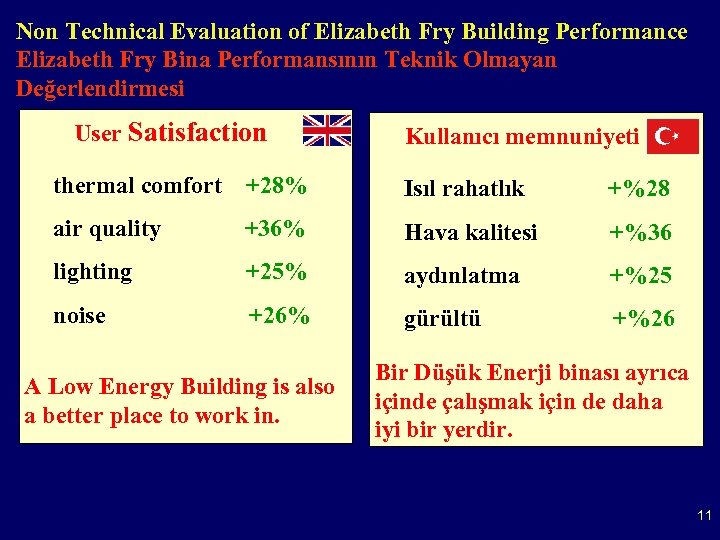 Non Technical Evaluation of Elizabeth Fry Building Performance
Elizabeth Fry Bina Performansının Teknik Olmayan Değerlendirmesi

User Satisfaction

thermal comfort +28%

air quality +36%

lighting +25%

noise +26%

A Low Energy Building is also a better place to work in.

Kullanıcı memnuniyeti

Isıl rahatlık +%28

Hava kalitesi +%36

aydınlatma +%25

gürültü +%26

Bir Düşük Enerji binası ayrıca içinde çalışmak için de daha iyi bir yerdir.

11